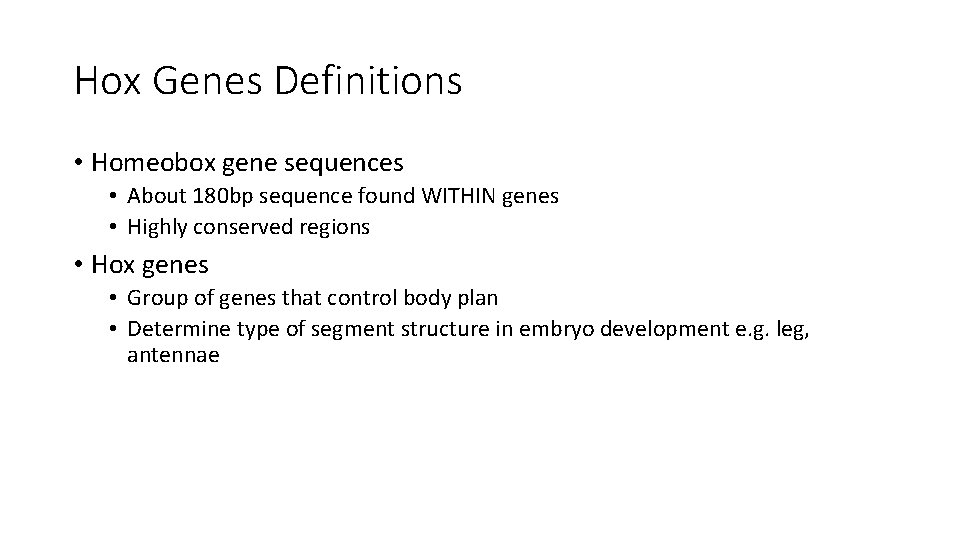 Hox Genes Definitions

• Homeobox gene sequences
• About 180bp sequence found WITHIN genes
• Highly conserved regions

• Hox genes
• Group of genes that control body plan
• Determine type of segment structure in embryo development e.g. leg, antennae